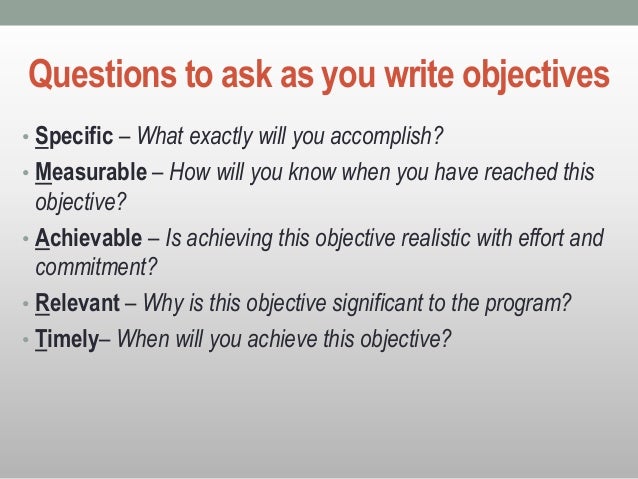 Questions to ask as you write objectives

• Specific – What exactly will you accomplish?
• Measurable – How will you know when you have reached this objective?
• Achievable – Is achieving this objective realistic with effort and commitment?
• Relevant – Why is this objective significant to the program?
• Timely– When will you achieve this objective?